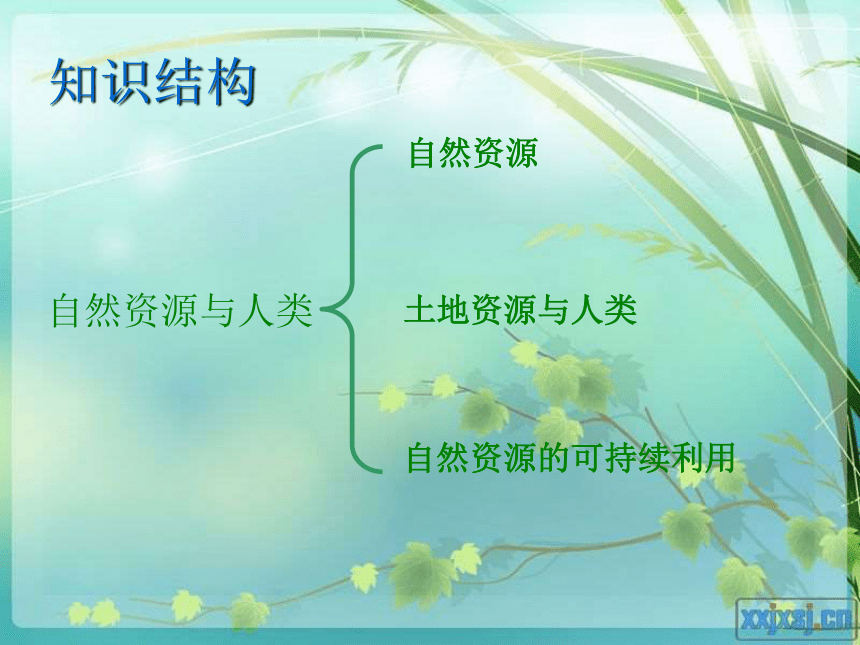 知识结构

自然资源与人类

自然资源

土地资源与人类

自然资源的可持续利用

xxjxsj.cn